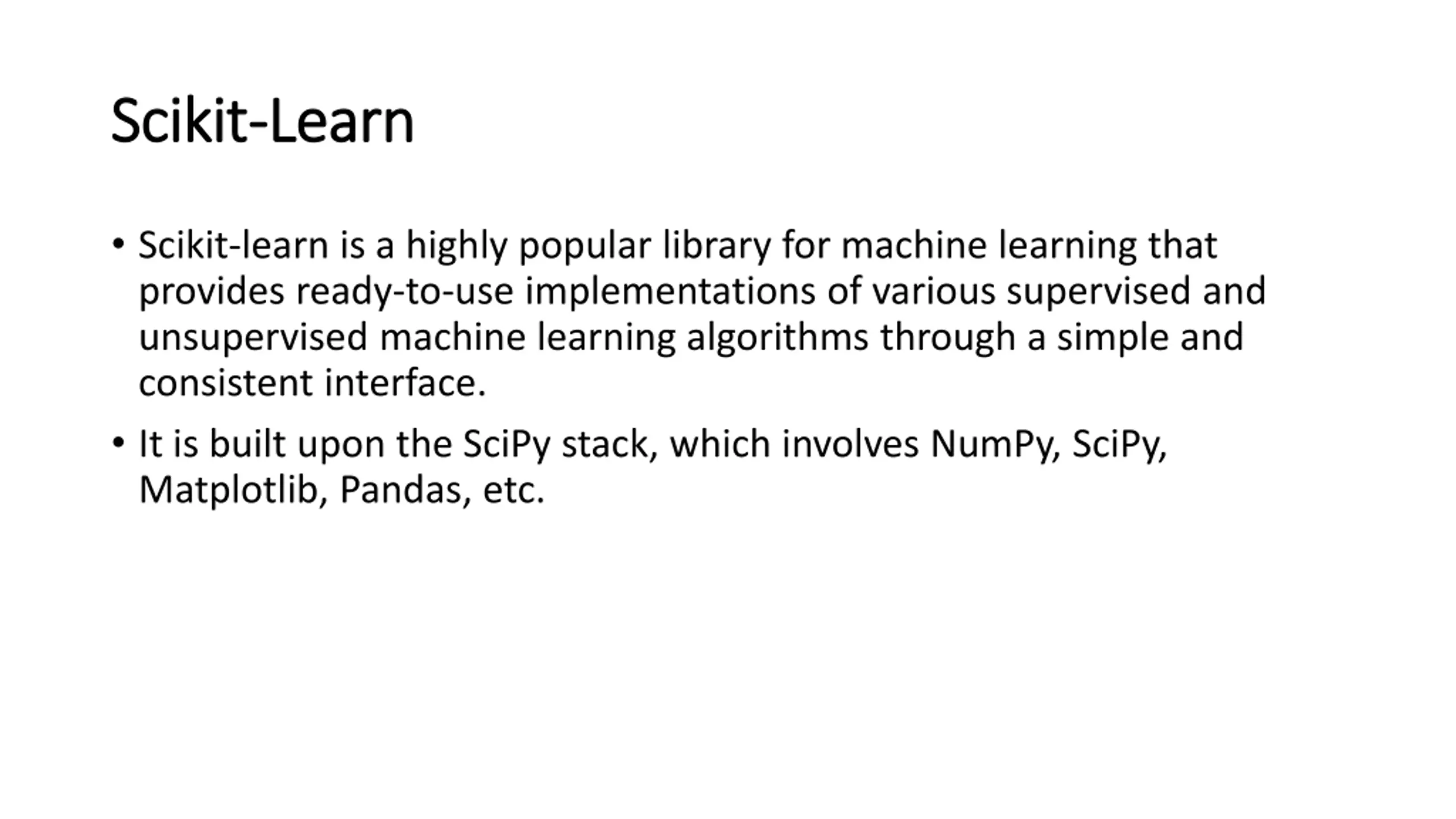 Scikit-Learn

• Scikit-learn is a highly popular library for machine learning that provides ready-to-use implementations of various supervised and unsupervised machine learning algorithms through a simple and consistent interface.

• It is built upon the SciPy stack, which involves NumPy, SciPy, Matplotlib, Pandas, etc.